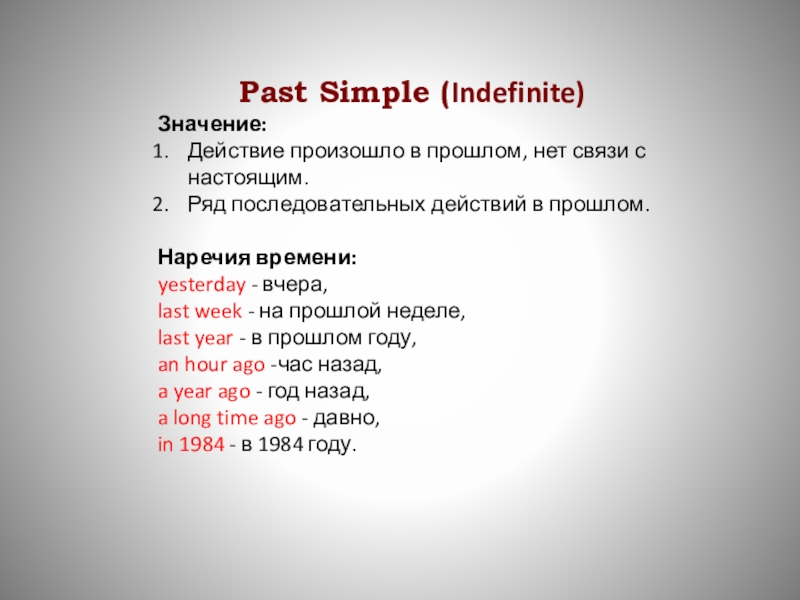 Past Simple (Indefinite)

Значение:
1. Действие произошло в прошлом, нет связи с настоящим.
2. Ряд последовательных действий в прошлом.

Наречия времени:
yesterday - вчера,
last week - на прошлой неделе,
last year - в прошлом году,
an hour ago -час назад,
a year ago - год назад,
a long time ago - давно,
in 1984 - в 1984 году.